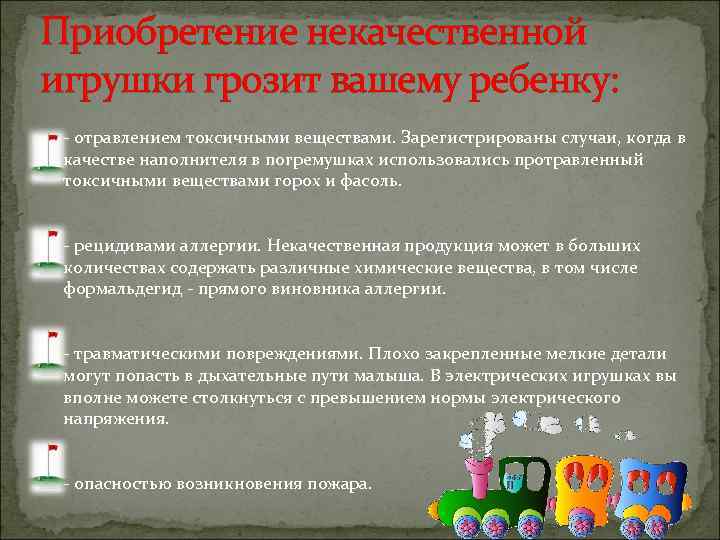 Приобретение некачественной игрушки грозит вашему ребенку:

- отравлением токсичными веществами. Зарегистрированы случаи, когда в качестве наполнителя в погремушках использовались протравленный токсичными веществами горох и фасоль.

- рецидивами аллергии. Некачественная продукция может в больших количествах содержать различные химические вещества, в том числе формальдегид - прямого виновника аллергии.

- травматическими повреждениями. Плохо закрепленные мелкие детали могут попасть в дыхательные пути малыша. В электрических игрушках вы вполне можете столкнуться с превышением нормы электрического напряжения.

- опасностью возникновения пожара.